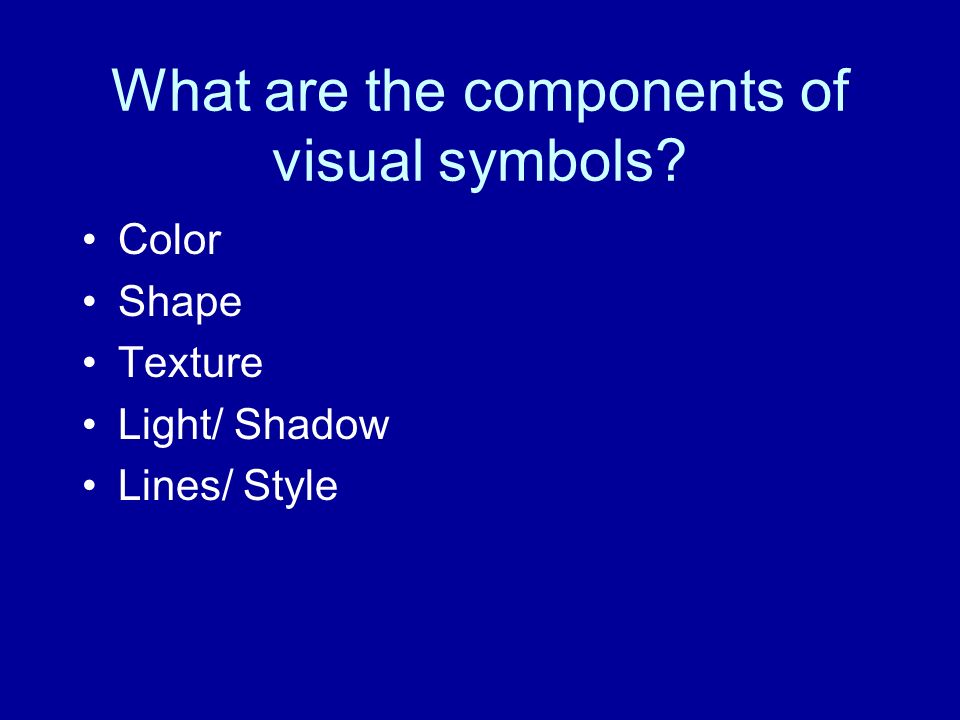 What are the components of visual symbols?

• Color
• Shape
• Texture
• Light/ Shadow
• Lines/ Style